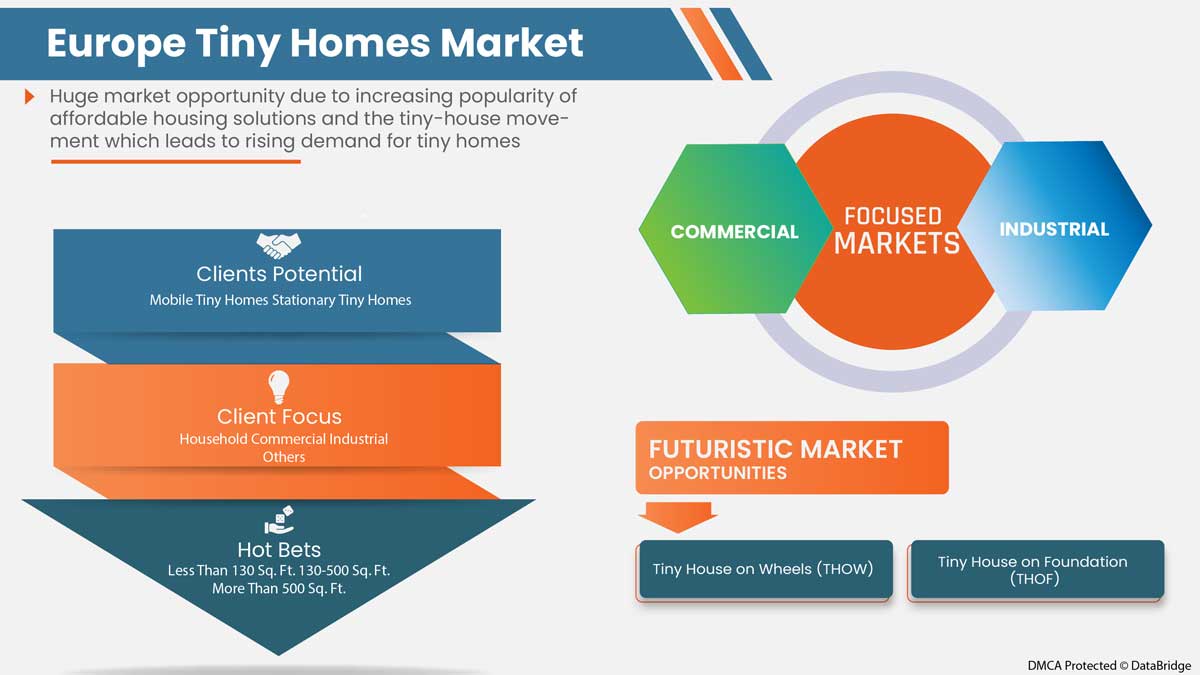 Europe Tiny Homes Market

Huge market opportunity due to increasing popularity of affordable housing solutions and the tiny-house movement which leads to rising demand for tiny homes

Clients Potential
Mobile Tiny Homes Stationary Tiny Homes

Client Focus
Household Commercial Industrial Others

Hot Bets
Less Than 130 Sq. Ft. 130-500 Sq. Ft. More Than 500 Sq. Ft.

COMMERCIAL

FOCUSED MARKETS

INDUSTRIAL

FUTURISTIC MARKET OPPORTUNITIES

Tiny House on Wheels (THOW)

Tiny House on Foundation (THOF)

DMCA Protected © DataBridge